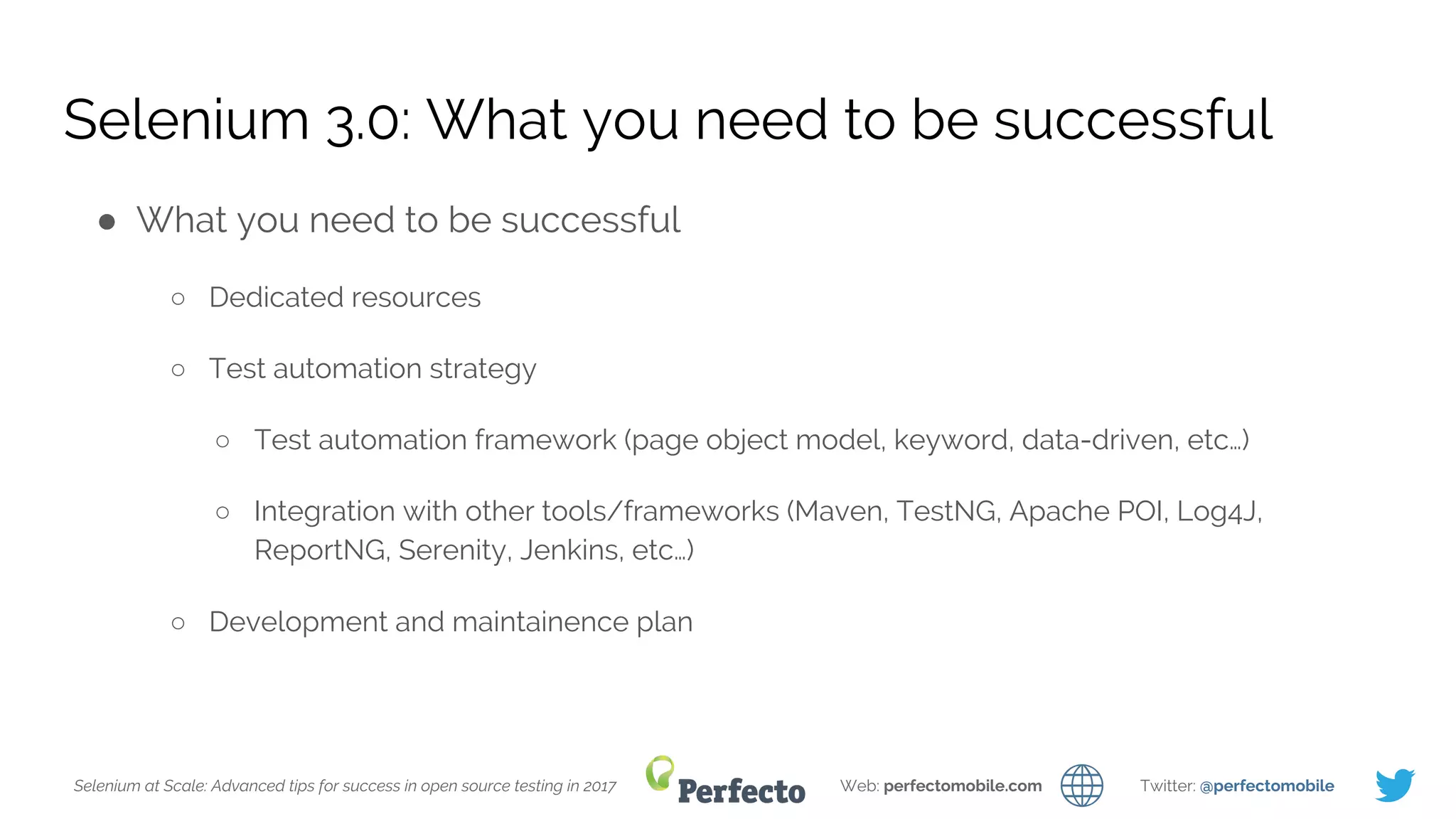 Selenium 3.0: What you need to be successful

● What you need to be successful

○ Dedicated resources

○ Test automation strategy

○ Test automation framework (page object model, keyword, data-driven, etc…)

○ Integration with other tools/frameworks (Maven, TestNG, Apache POI, Log4J, ReportNG, Serenity, Jenkins, etc…)

○ Development and maintainence plan

Selenium at Scale: Advanced tips for success in open source testing in 2017

Perfecto

Web: perfectomobile.com

Twitter: @perfectomobile